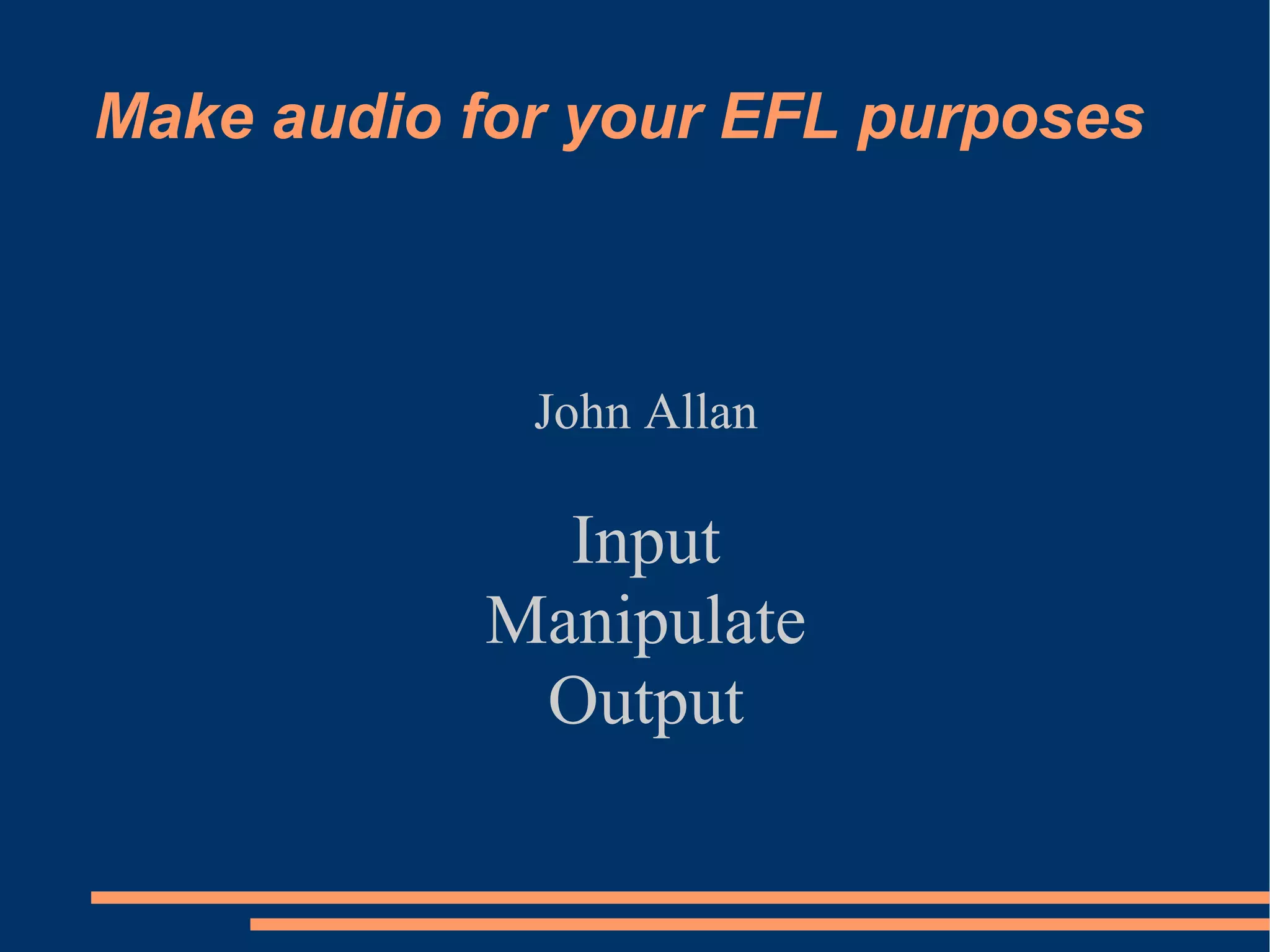 Make audio for your EFL purposes

John Allan

Input
Manipulate
Output